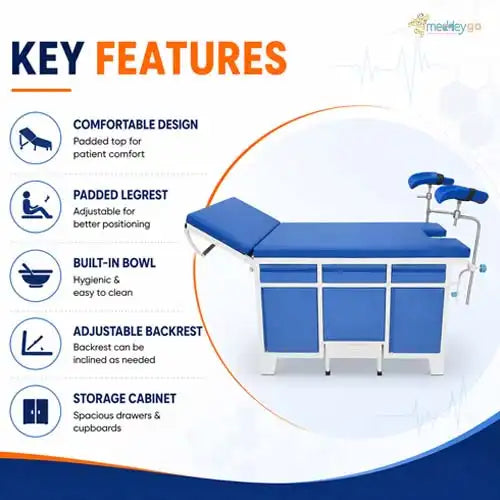 medleygo

KEY FEATURES

COMFORTABLE DESIGN
Padded top for patient comfort

PADDED LEGREST
Adjustable for better positioning

BUILT-IN BOWL
Hygienic & easy to clean

ADJUSTABLE BACKREST
Backrest can be inclined as needed

STORAGE CABINET
Spacious drawers & cupboards